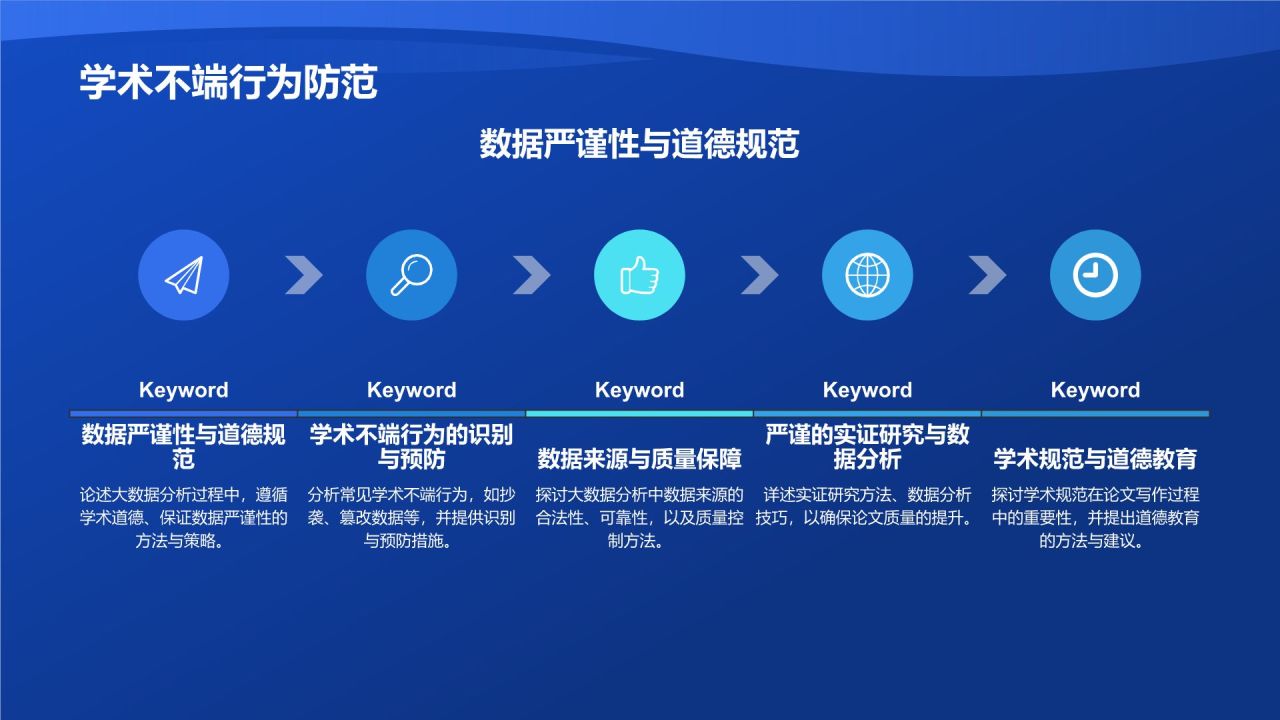 学术不端行为防范

数据严谨性与道德规范

Keyword

数据严谨性与道德规范

论述大数据分析过程中，遵循学术道德、保证数据严谨性的方法与策略。

Keyword

学术不端行为的识别与预防

分析常见学术不端行为，如抄袭、篡改数据等，并提供识别与预防措施。

Keyword

数据来源与质量保障

探讨大数据分析中数据来源的合法性、可靠性，以及质量控制方法。

Keyword

严谨的实证研究与数据分析

详述实证研究方法、数据分析技巧，以确保论文质量的提升。

Keyword

学术规范与道德教育

探讨学术规范在论文写作过程中的重要性，并提出道德教育的方法与建议。